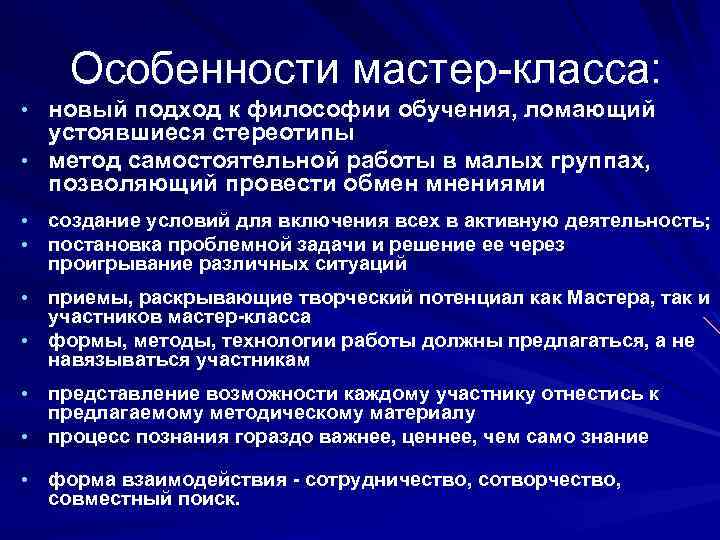 Особенности мастер-класса:

• новый подход к философии обучения, ломающий устоявшиеся стереотипы
• метод самостоятельной работы в малых группах, позволяющий провести обмен мнениями
• создание условий для включения всех в активную деятельность;
• постановка проблемной задачи и решение ее через проигрывание различных ситуаций
• приемы, раскрывающие творческий потенциал как Мастера, так и участников мастер-класса
• формы, методы, технологии работы должны предлагаться, а не навязываться участникам
• представление возможности каждому участнику отнестись к предлагаемому методическому материалу
• процесс познания гораздо важнее, ценнее, чем само знание
• форма взаимодействия - сотрудничество, сотворчество, совместный поиск.